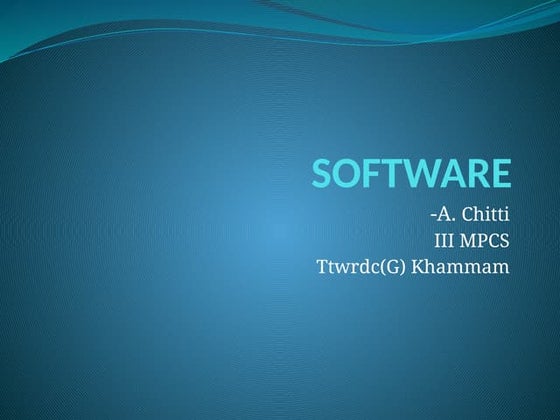 SOFTWARE

-A. Chitti
III MPCS
Ttwrdc(G) Khammam